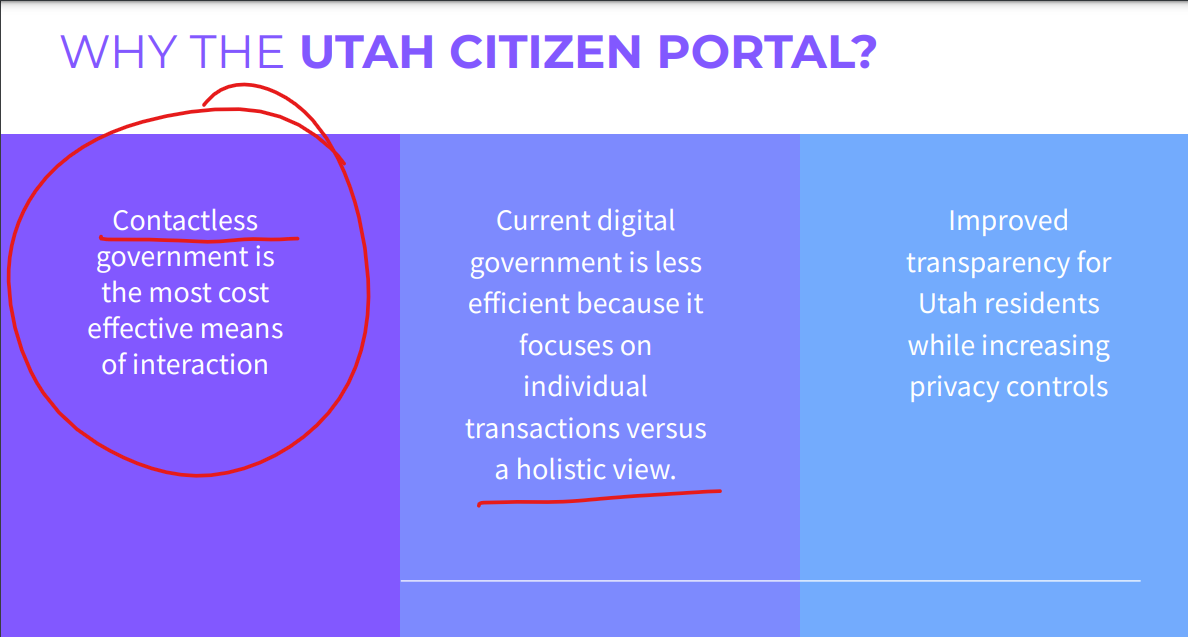 WHY THE UTAH CITIZEN PORTAL?

Contactless government is the most cost effective means of interaction

Current digital government is less efficient because it focuses on individual transactions versus a holistic view.

Improved transparency for Utah residents while increasing privacy controls